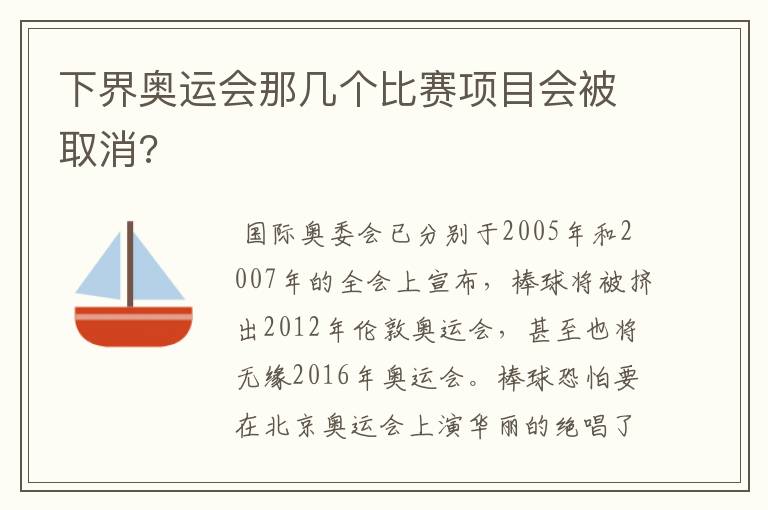 下界奥运会那几个比赛项目会被取消?

国际奥委会已分别于2005年和2007年的全会上宣布，棒球将被挤出2012年伦敦奥运会，甚至也将无缘2016年奥运会。棒球恐怕要在北京奥运会上演华丽的绝唱了